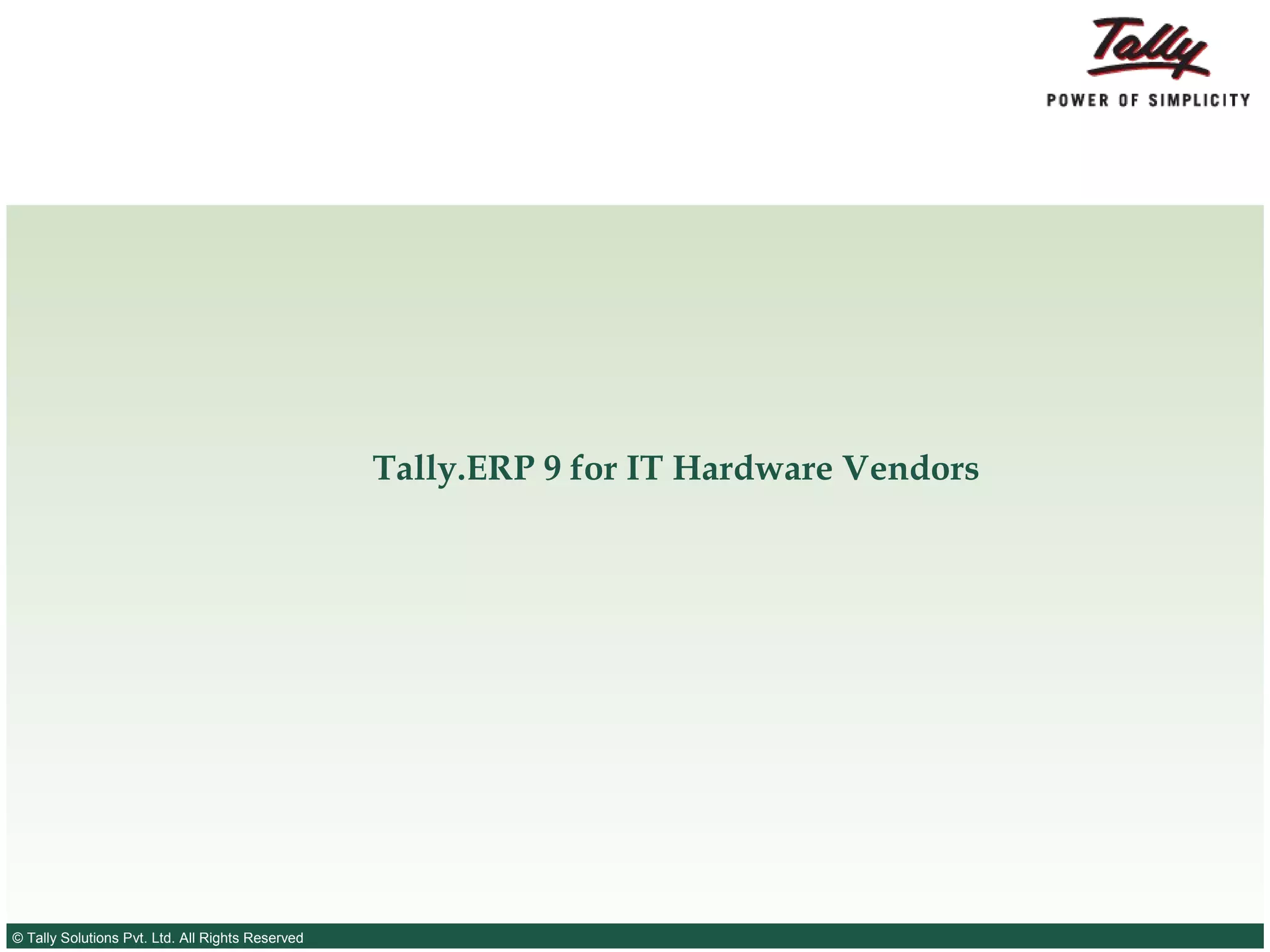 Tally
POWER OF SIMPLICITY

Tally.ERP 9 for IT Hardware Vendors

© Tally Solutions Pvt. Ltd. All Rights Reserved